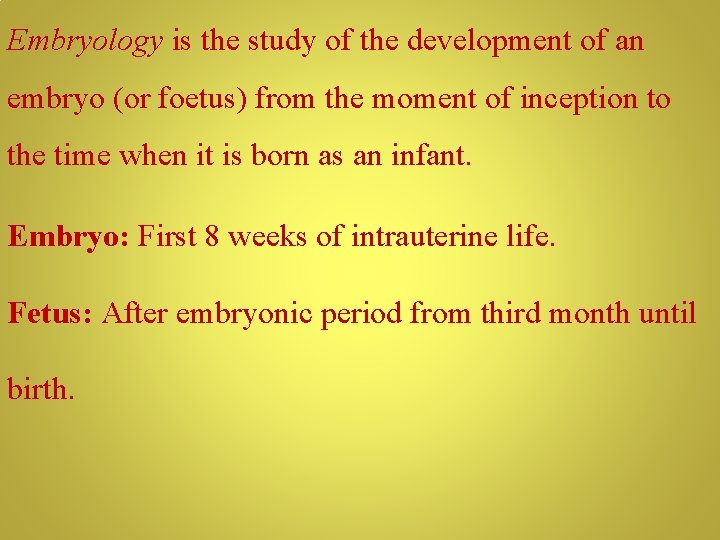 Embryology is the study of the development of an embryo (or foetus) from the moment of inception to the time when it is born as an infant.

Embryo: First 8 weeks of intrauterine life.

Fetus: After embryonic period from third month until birth.